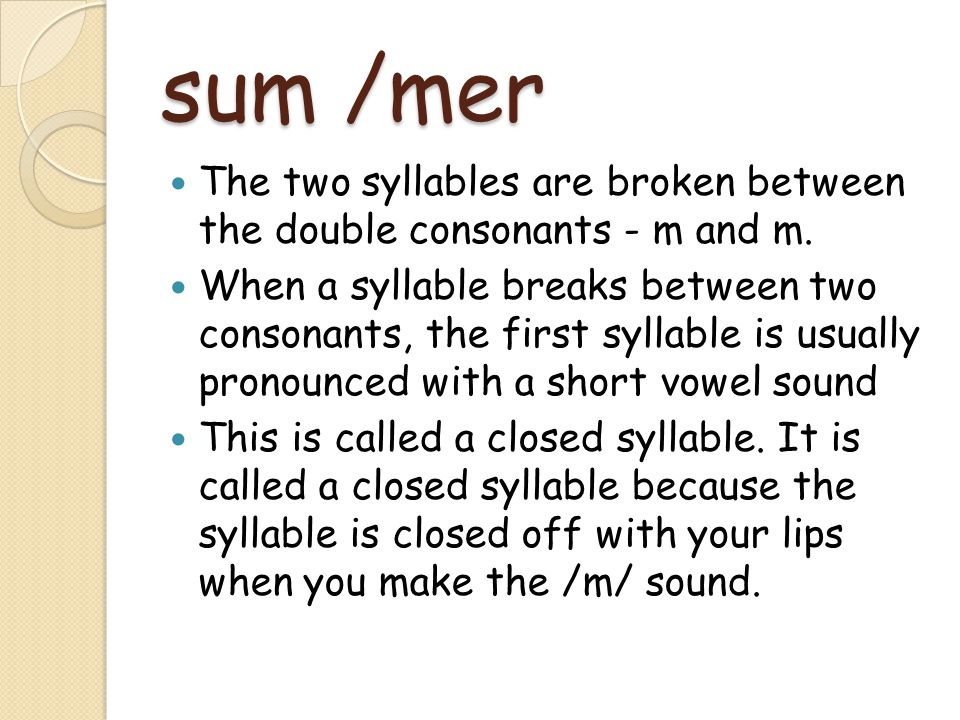 sum /mer

- The two syllables are broken between the double consonants - m and m.
- When a syllable breaks between two consonants, the first syllable is usually pronounced with a short vowel sound
- This is called a closed syllable. It is called a closed syllable because the syllable is closed off with your lips when you make the /m/ sound.